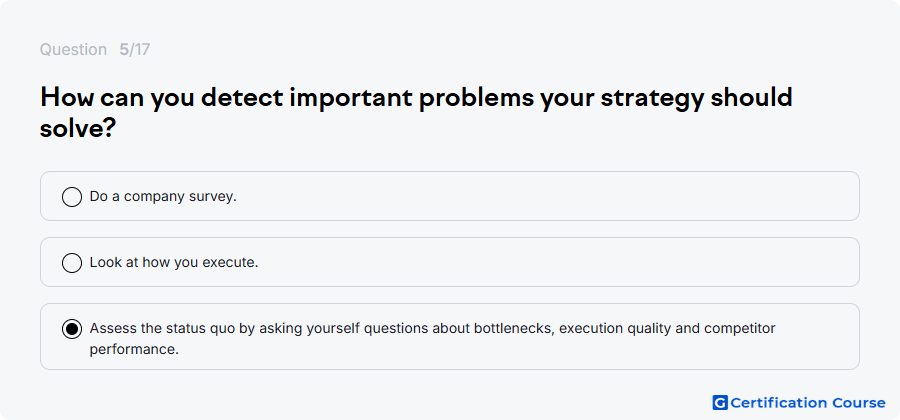 Question 5/17

How can you detect important problems your strategy should solve?

Do a company survey.

Look at how you execute.

Assess the status quo by asking yourself questions about bottlenecks, execution quality and competitor performance.

G Certification Course